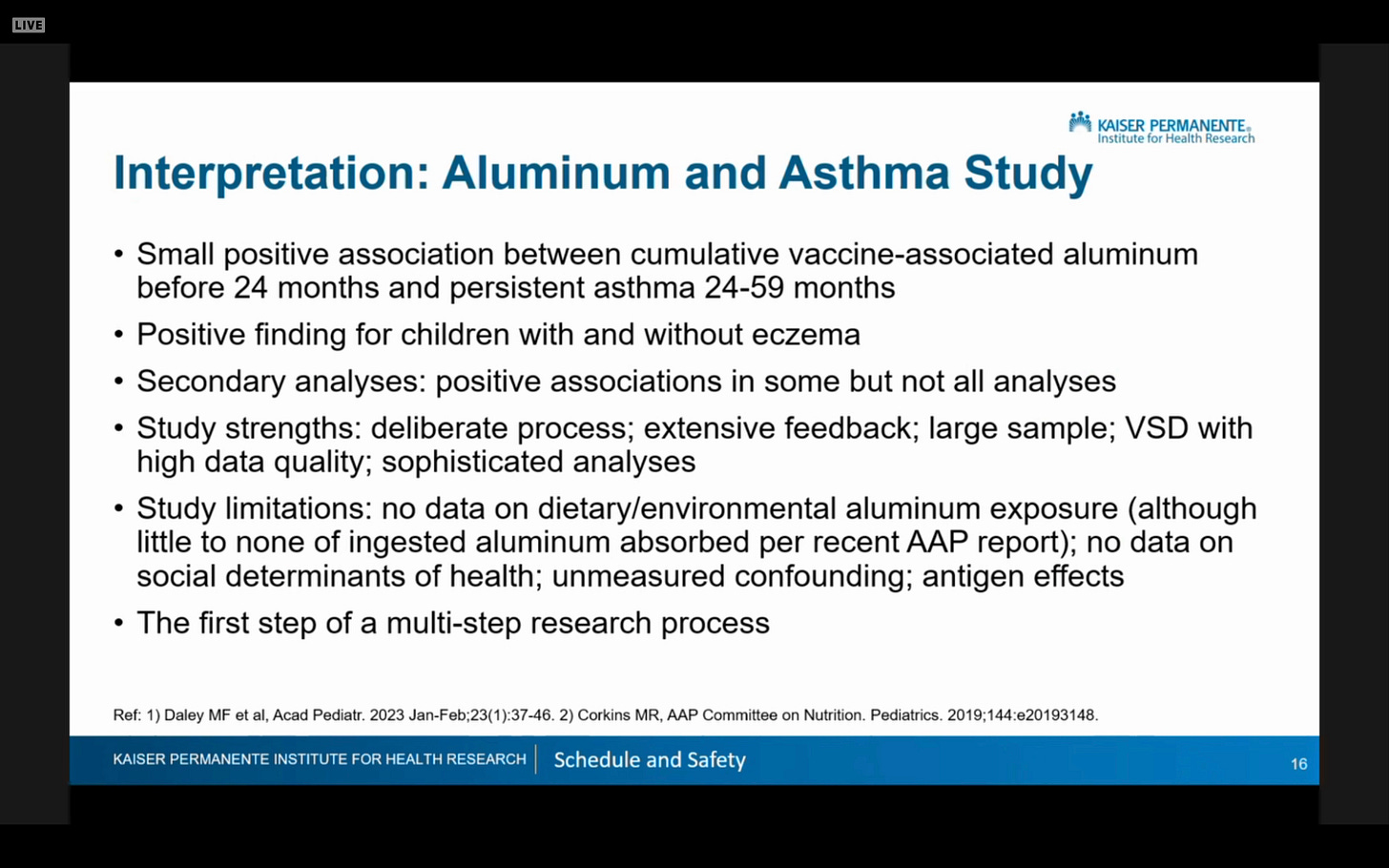 LIVE

KAISER PERMANENTE®
Institute for Health Research

Interpretation: Aluminum and Asthma Study

• Small positive association between cumulative vaccine-associated aluminum before 24 months and persistent asthma 24-59 months
• Positive finding for children with and without eczema
• Secondary analyses: positive associations in some but not all analyses
• Study strengths: deliberate process; extensive feedback; large sample; VSD with high data quality; sophisticated analyses
• Study limitations: no data on dietary/environmental aluminum exposure (although little to none of ingested aluminum absorbed per recent AAP report); no data on social determinants of health; unmeasured confounding; antigen effects
• The first step of a multi-step research process

Ref: 1) Daley MF et al, Acad Pediatr. 2023 Jan-Feb;23(1):37-46. 2) Corkins MR, AAP Committee on Nutrition. Pediatrics. 2019;144:e20193148.

KAISER PERMANENTE INSTITUTE FOR HEALTH RESEARCH | Schedule and Safety 16